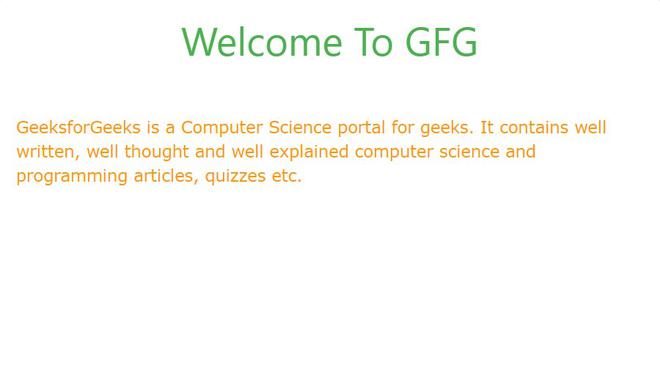 Welcome To GFG

GeeksforGeeks is a Computer Science portal for geeks. It contains well written, well thought and well explained computer science and programming articles, quizzes etc.